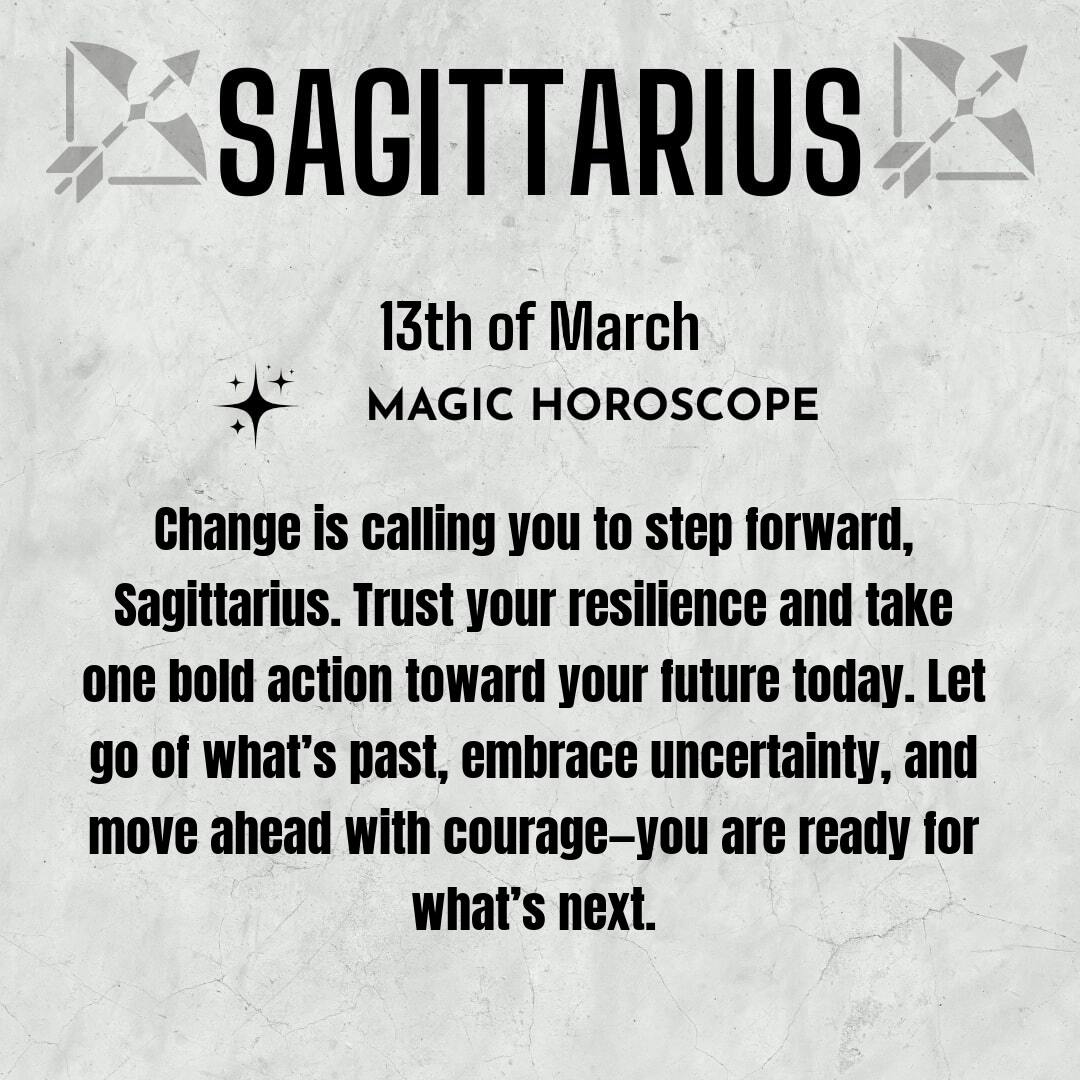 SAGITTARIUS

13th of March

MAGIC HOROSCOPE

Change is calling you to step forward, Sagittarius. Trust your resilience and take one bold action toward your future today. Let go of what's past, embrace uncertainty, and move ahead with courage—you are ready for what's next.